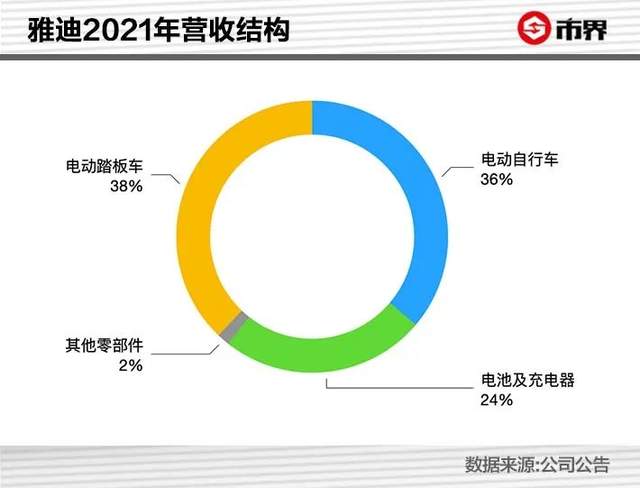 雅迪2021年营收结构

市界

电动踏板车
38%

电动自行车
36%

其他零部件
2%

电池及充电器
24%

数据来源:公司公告